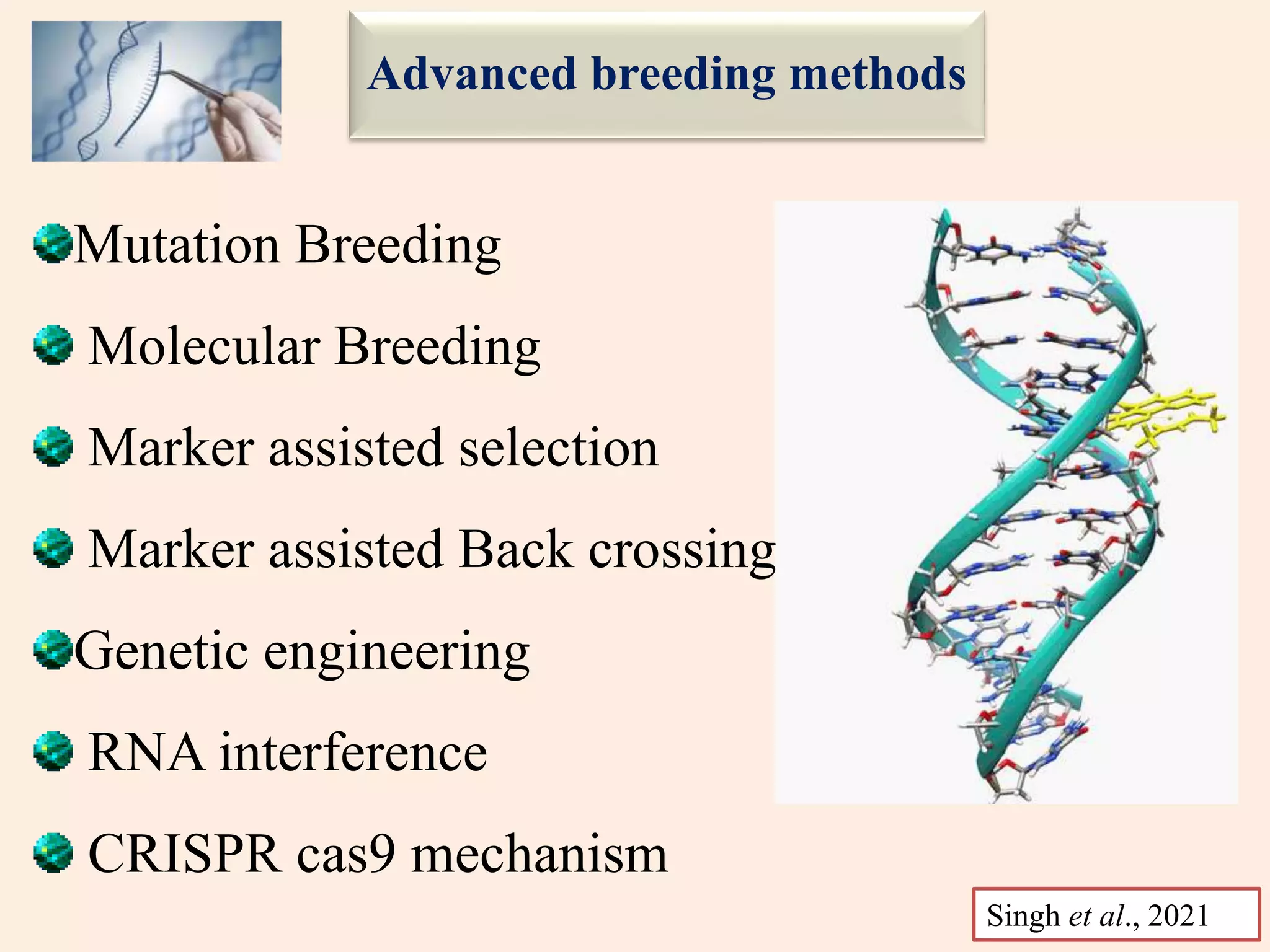 Advanced breeding methods

Mutation Breeding

Molecular Breeding

Marker assisted selection

Marker assisted Back crossing

Genetic engineering

RNA interference

CRISPR cas9 mechanism

Singh et al., 2021